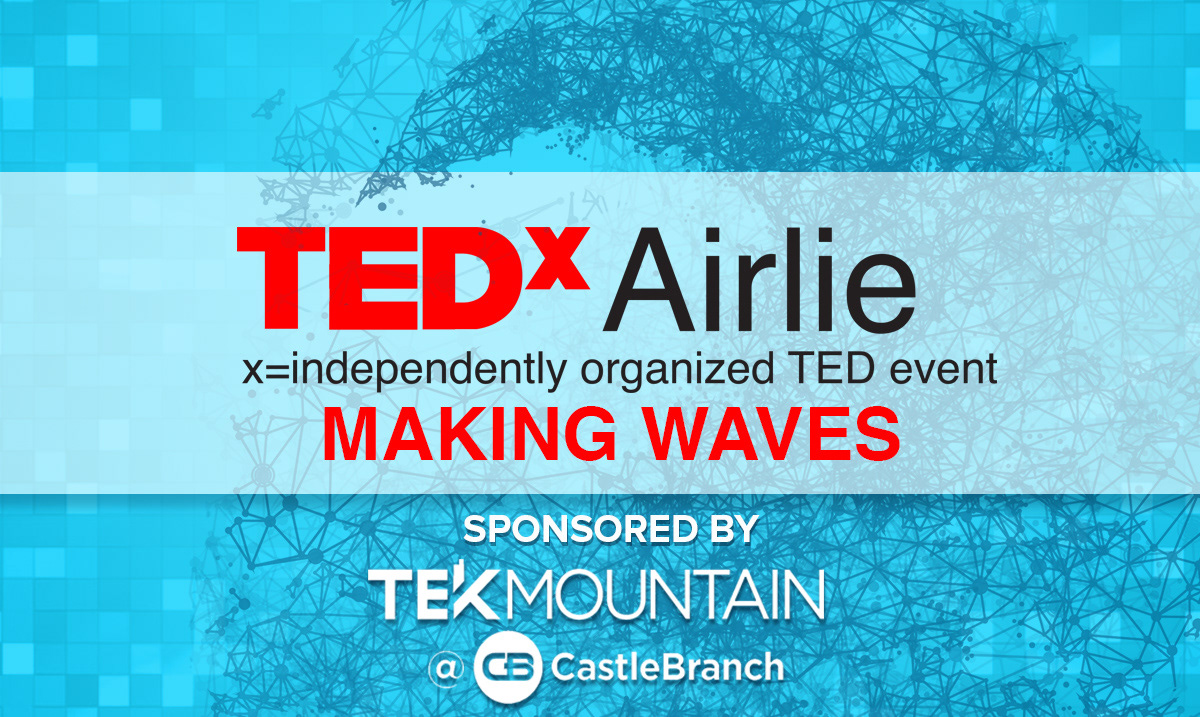 TEDx Airlie
x=independently organized TED event
MAKING WAVES

SPONSORED BY
TEKMOUNTAIN
@ CB CastleBranch